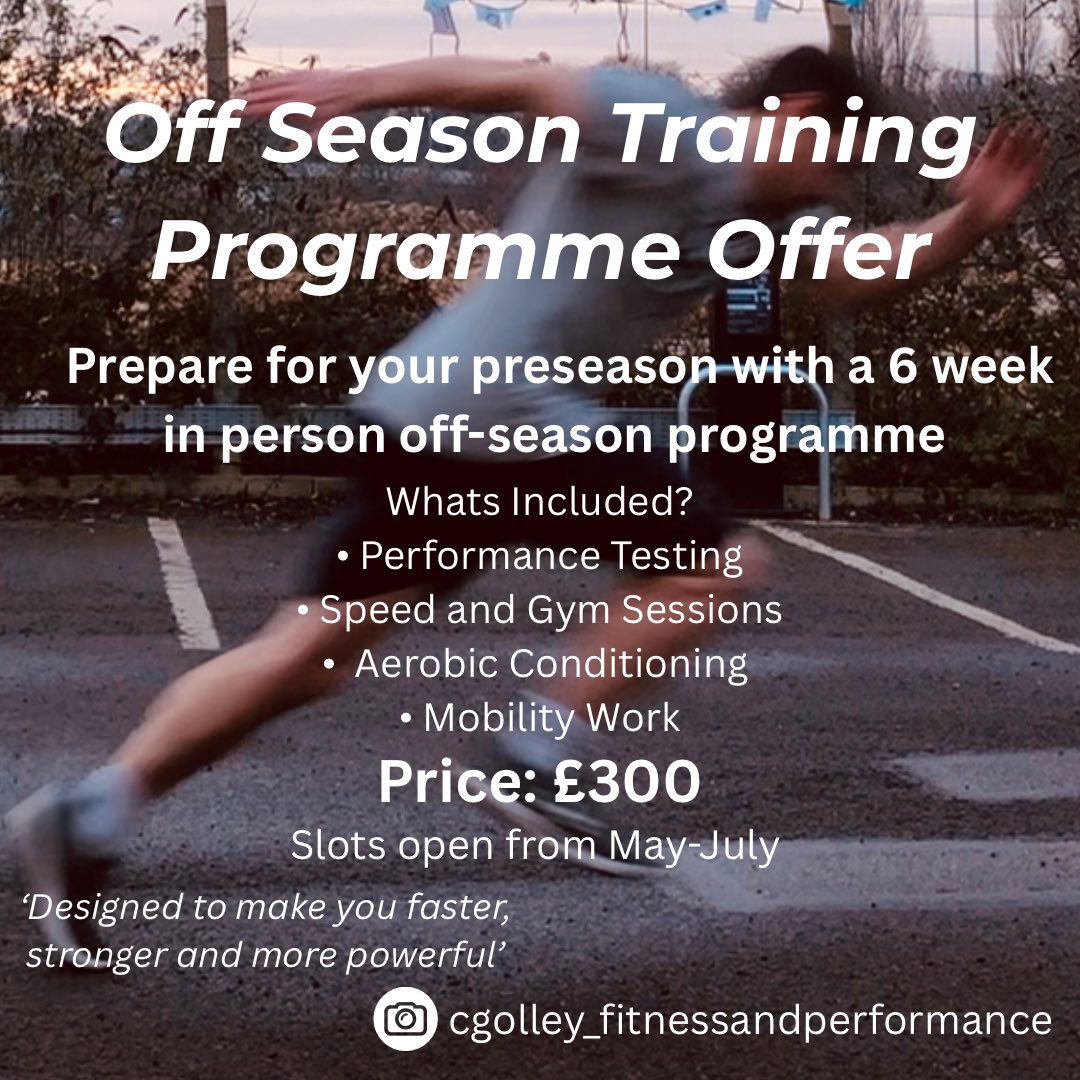 Off Season Training Programme Offer

Prepare for your preseason with a 6 week in person off-season programme

Whats Included?
• Performance Testing
• Speed and Gym Sessions
• Aerobic Conditioning
• Mobility Work

Price: £300

Slots open from May-July

‘Designed to make you faster, stronger and more powerful’

cgolley_fitnessandperformance